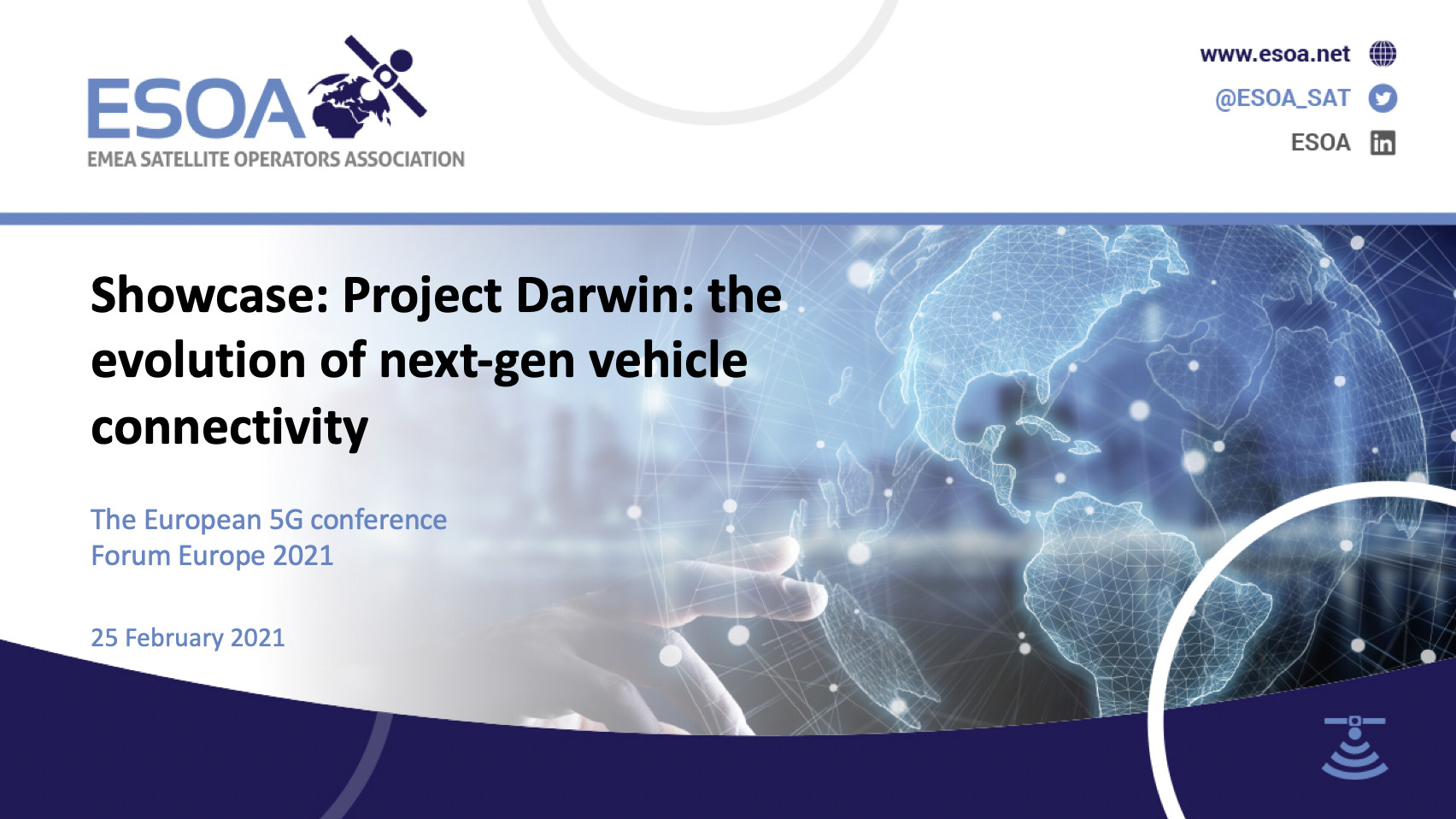 ESOA
EMEA SATELLITE OPERATORS ASSOCIATION

www.esoa.net
@ESOA_SAT
ESOA

Showcase: Project Darwin: the evolution of next-gen vehicle connectivity

The European 5G conference
Forum Europe 2021

25 February 2021